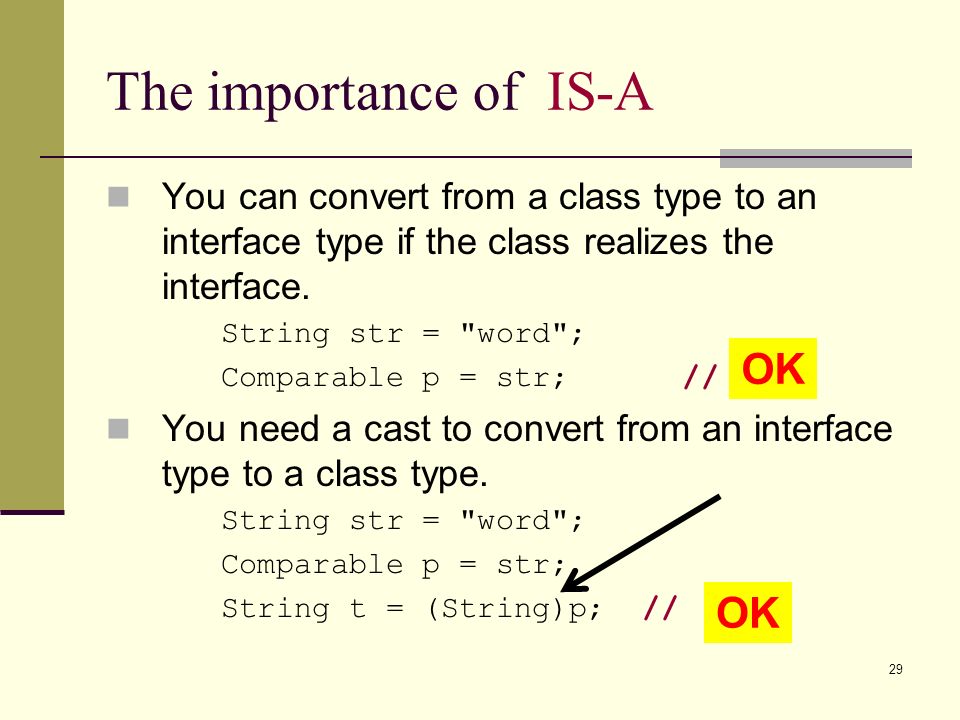 The importance of IS-A

You can convert from a class type to an interface type if the class realizes the interface.

String str = "word";
Comparable p = str; // OK

You need a cast to convert from an interface type to a class type.

String str = "word";
Comparable p = str;
String t = (String)p; // OK

29